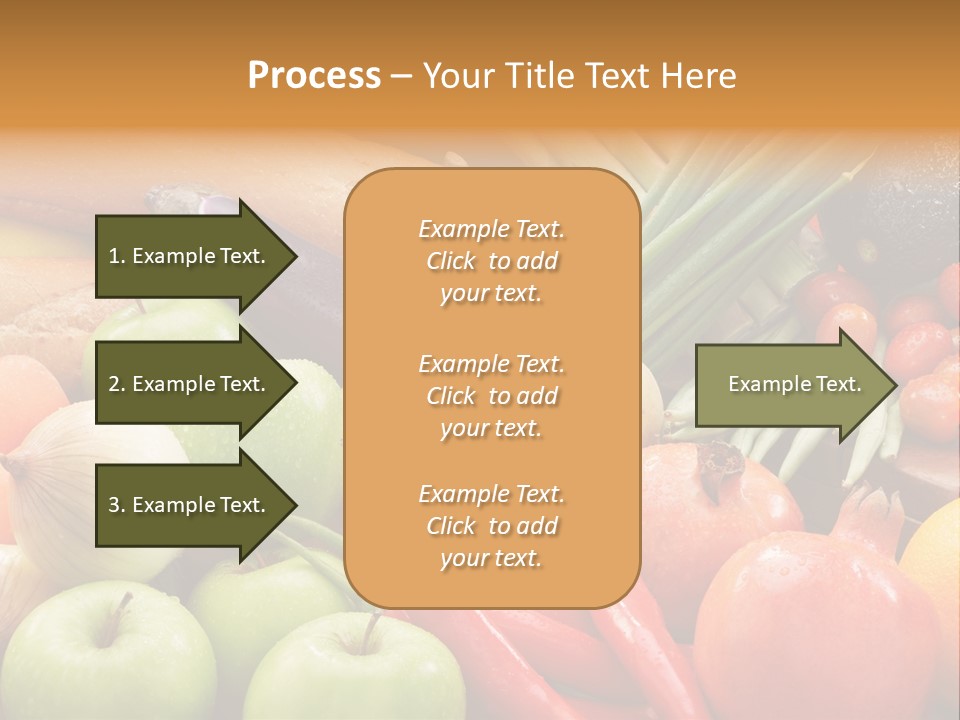 Process – Your Title Text Here

1. Example Text.

2. Example Text.

3. Example Text.

Example Text. Click to add your text.

Example Text. Click to add your text.

Example Text. Click to add your text.

Example Text.